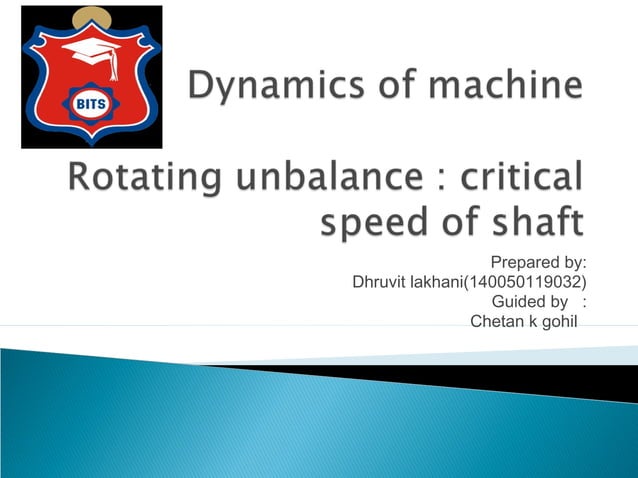 BITS

Dynamics of machine

Rotating unbalance : critical speed of shaft

Prepared by:
Dhruvit lakhani(140050119032)
Guided by :
Chetan k gohil